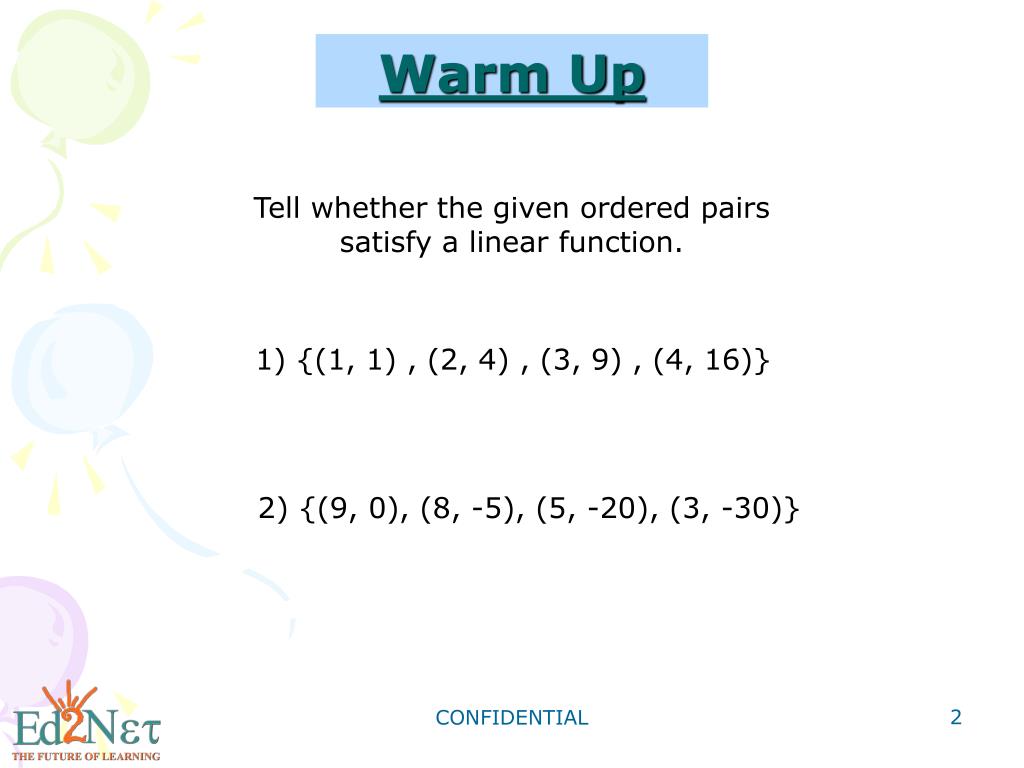 Warm Up

Tell whether the given ordered pairs satisfy a linear function.

1) {(1, 1) , (2, 4) , (3, 9) , (4, 16)}

2) {(9, 0), (8, -5), (5, -20), (3, -30)}

Ed2Nετ
THE FUTURE OF LEARNING

CONFIDENTIAL

2